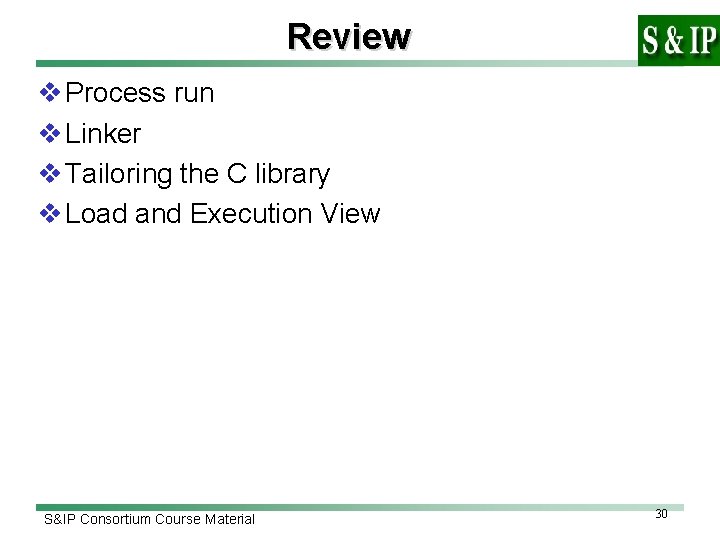 Review

S & IP

❖ Process run
❖ Linker
❖ Tailoring the C library
❖ Load and Execution View

S&IP Consortium Course Material

30